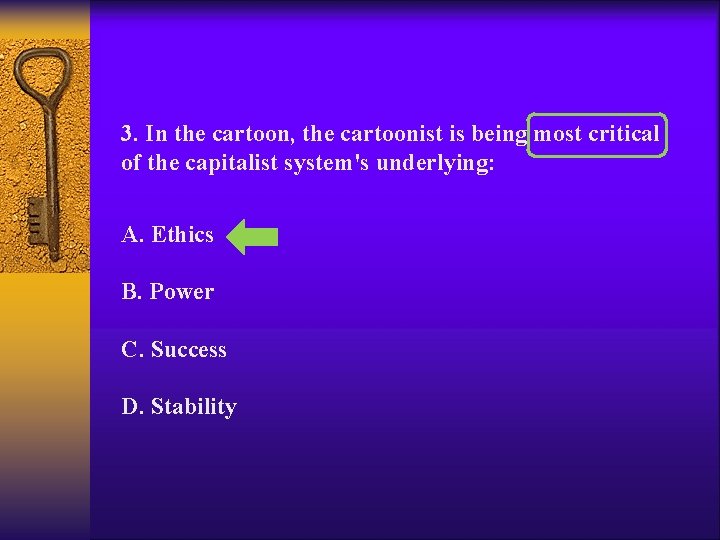 3. In the cartoon, the cartoonist is being most critical of the capitalist system's underlying:

A. Ethics

B. Power

C. Success

D. Stability